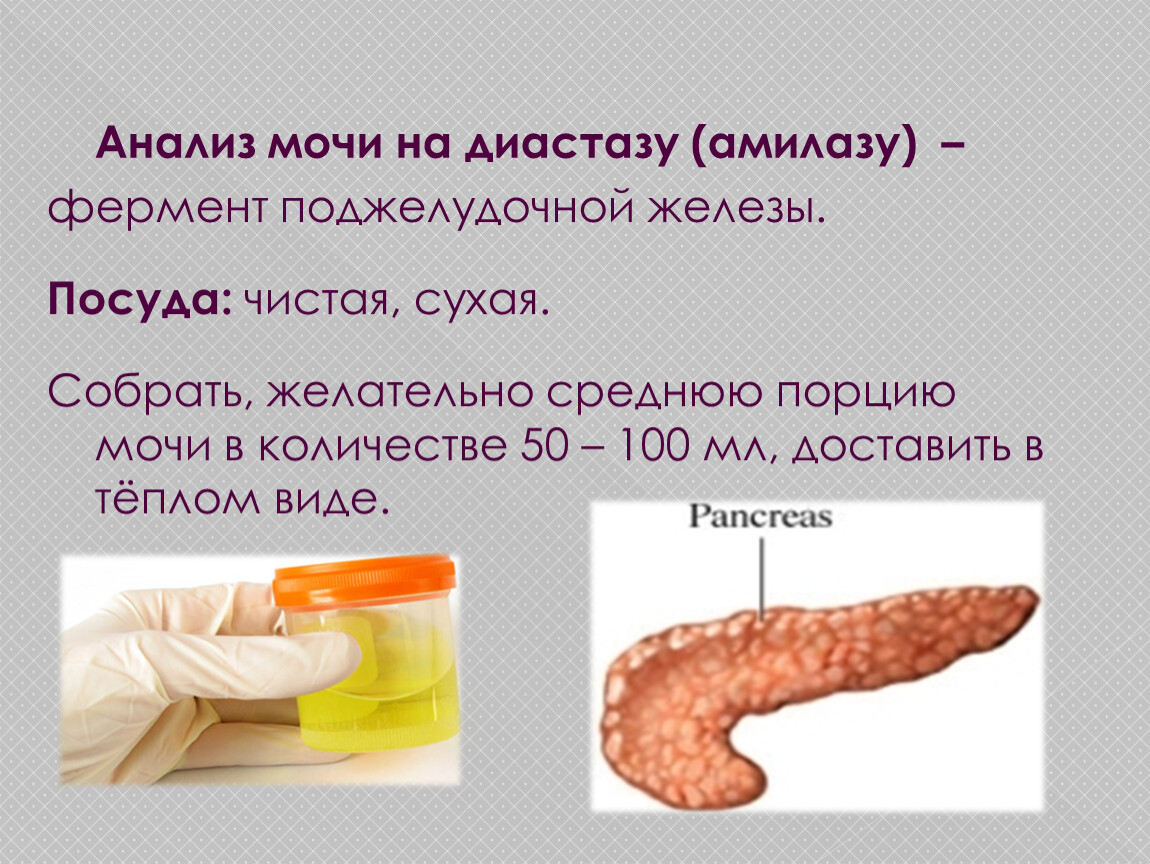 Анализ мочи на диастазу (амилазу) – фермент поджелудочной железы.

Посуда: чистая, сухая.

Собрать, желательно среднюю порцию мочи в количестве 50 – 100 мл, доставить в тёплом виде.

Pancreas